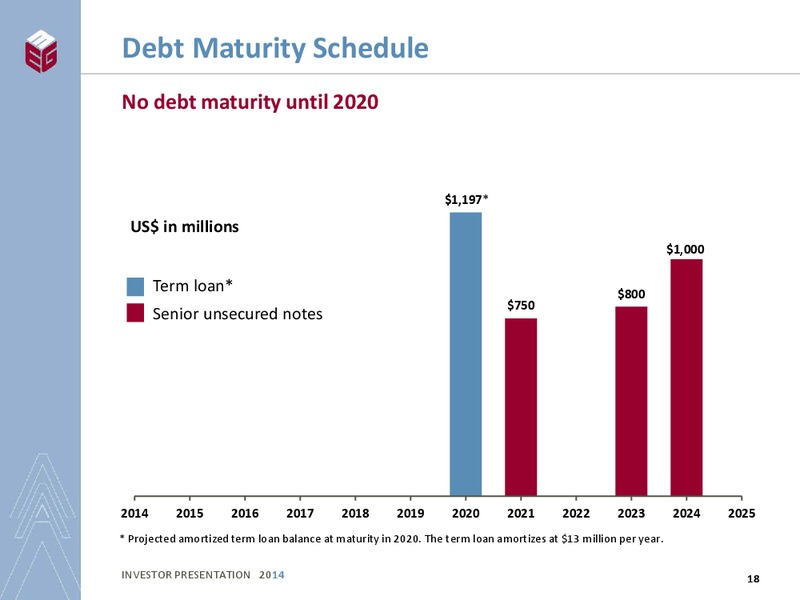 MEG

Debt Maturity Schedule

No debt maturity until 2020

US$ in millions

Term loan*
Senior unsecured notes

$1,197*
$750
$800
$1,000

2014 2015 2016 2017 2018 2019 2020 2021 2022 2023 2024 2025

* Projected amortized term loan balance at maturity in 2020. The term loan amortizes at $13 million per year.

INVESTOR PRESENTATION 2014

18